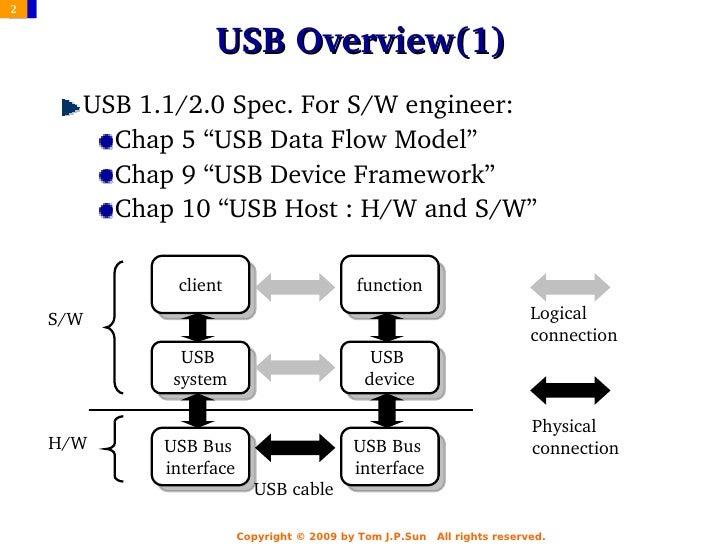 2

USB Overview(1)

USB 1.1/2.0 Spec. For S/W engineer:
Chap 5 “USB Data Flow Model”
Chap 9 “USB Device Framework”
Chap 10 “USB Host : H/W and S/W”

S/W

H/W

client

function

USB system

USB device

USB Bus interface

USB Bus interface

USB cable

Logical connection

Physical connection

Copyright © 2009 by Tom J.P.Sun All rights reserved.